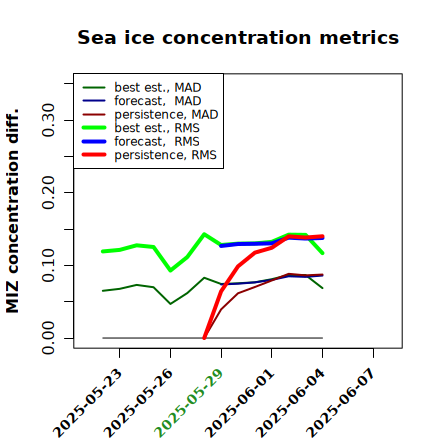 Sea ice concentration metrics

best est., MAD
forecast, MAD
persistence, MAD
best est., RMS
forecast, RMS
persistence, RMS

MIZ concentration diff.

0.00
0.10
0.20
0.30

2025-05-23
2025-05-26
2025-05-29
2025-06-01
2025-06-04
2025-06-07